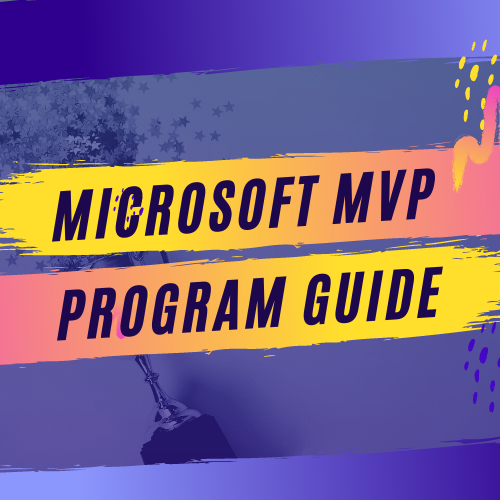 MICROSOFT MVP
PROGRAM GUIDE